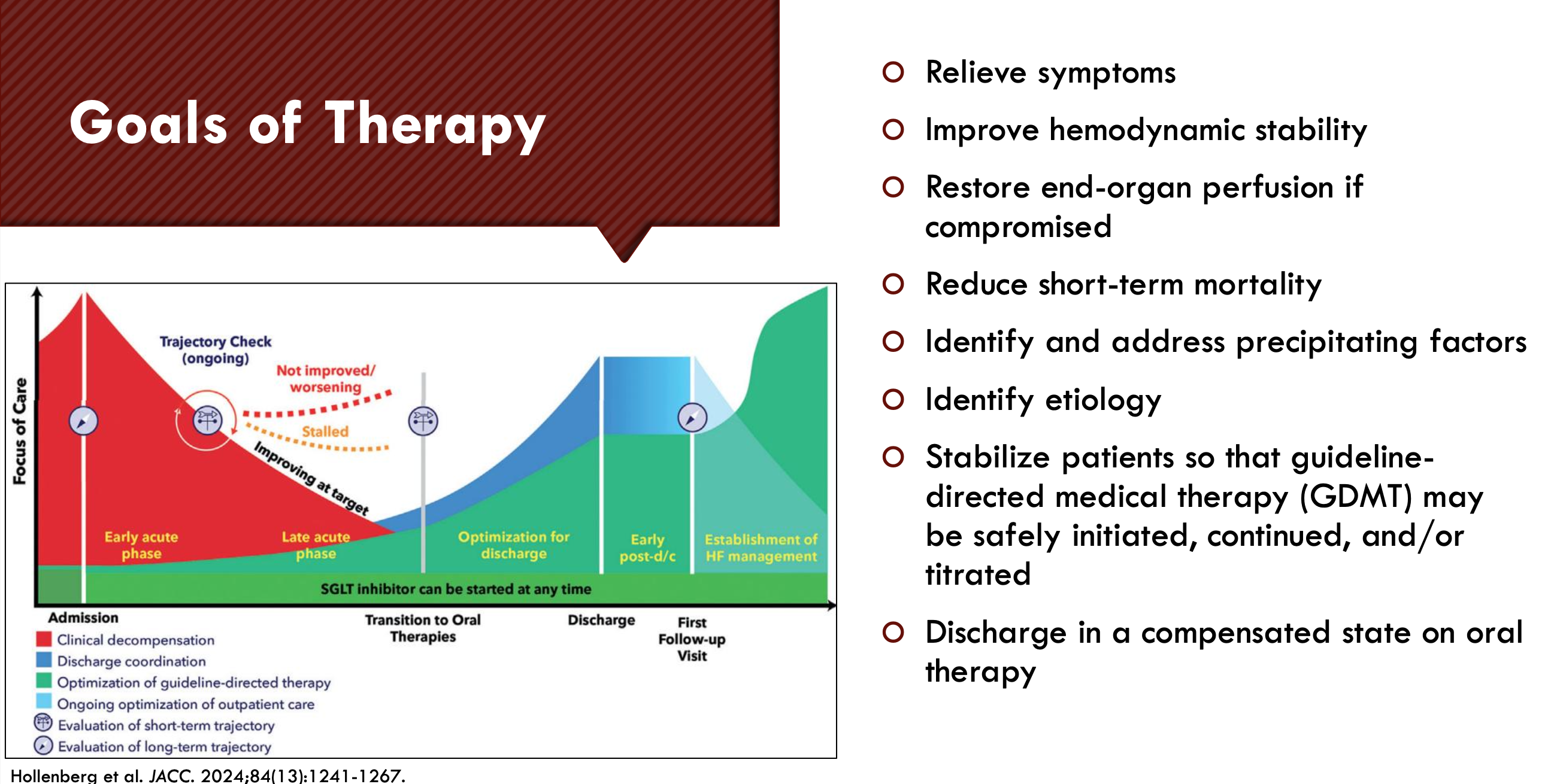 Goals of Therapy

Focus of Care

Trajectory Check (ongoing)

Not improved/ worsening

Stalled

Improving at target

Early acute phase

Late acute phase

Optimization for discharge

Early post-d/c

Establishment of HF management

SGLT inhibitor can be started at any time

Admission

Transition to Oral Therapies

Discharge

First Follow-up Visit

Clinical decompensation
Discharge coordination
Optimization of guideline-directed therapy
Ongoing optimization of outpatient care
Evaluation of short-term trajectory
Evaluation of long-term trajectory

Hollenberg et al. JACC. 2024;84(13):1241-1267.

Relieve symptoms

Improve hemodynamic stability

Restore end-organ perfusion if compromised

Reduce short-term mortality

Identify and address precipitating factors

Identify etiology

Stabilize patients so that guideline-directed medical therapy (GDMT) may be safely initiated, continued, and/or titrated

Discharge in a compensated state on oral therapy